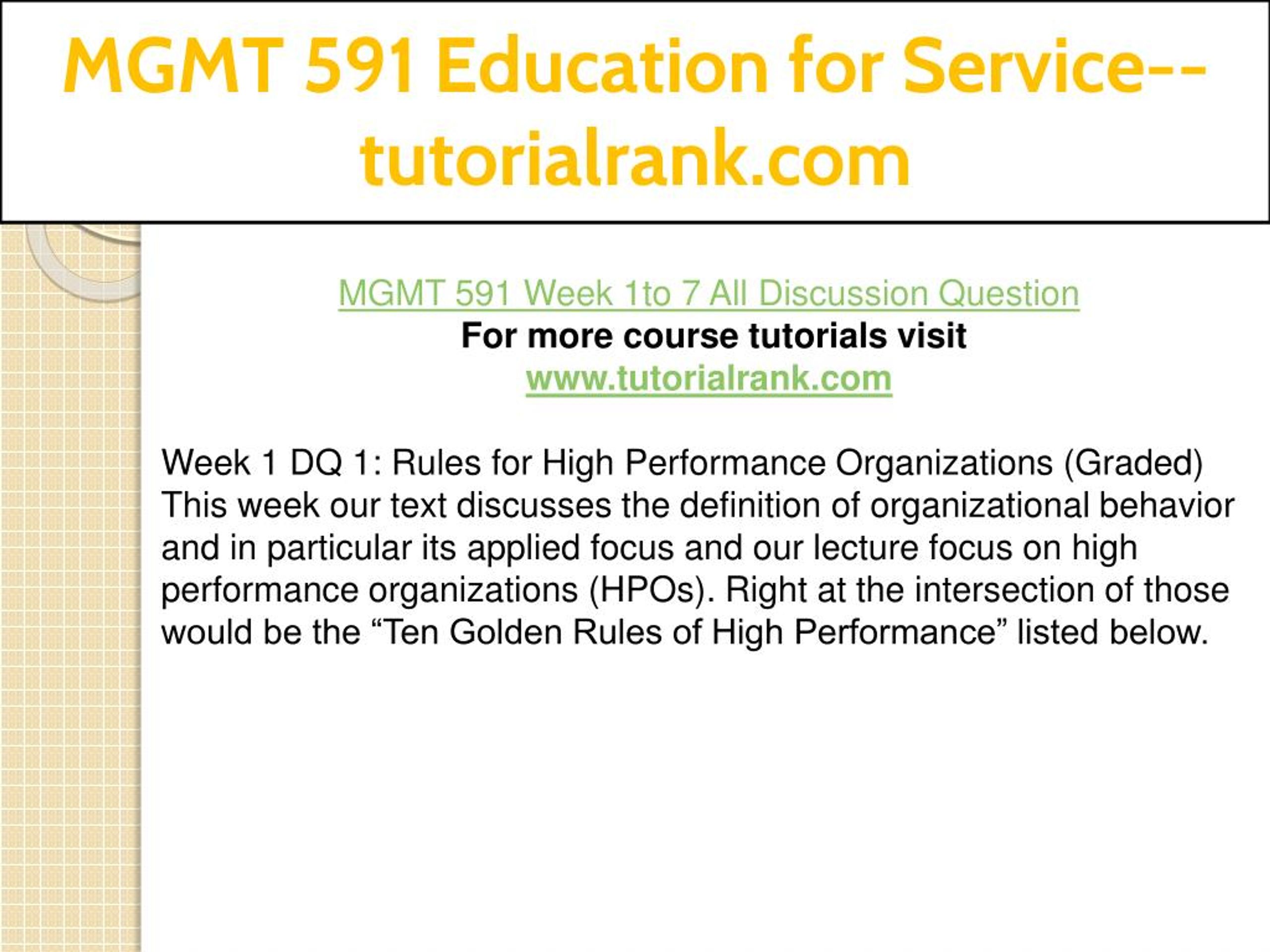 MGMT 591 Education for Service--tutorialrank.com

MGMT 591 Week 1to 7 All Discussion Question
For more course tutorials visit
www.tutorialrank.com

Week 1 DQ 1: Rules for High Performance Organizations (Graded) This week our text discusses the definition of organizational behavior and in particular its applied focus and our lecture focus on high performance organizations (HPOs). Right at the intersection of those would be the “Ten Golden Rules of High Performance” listed below.